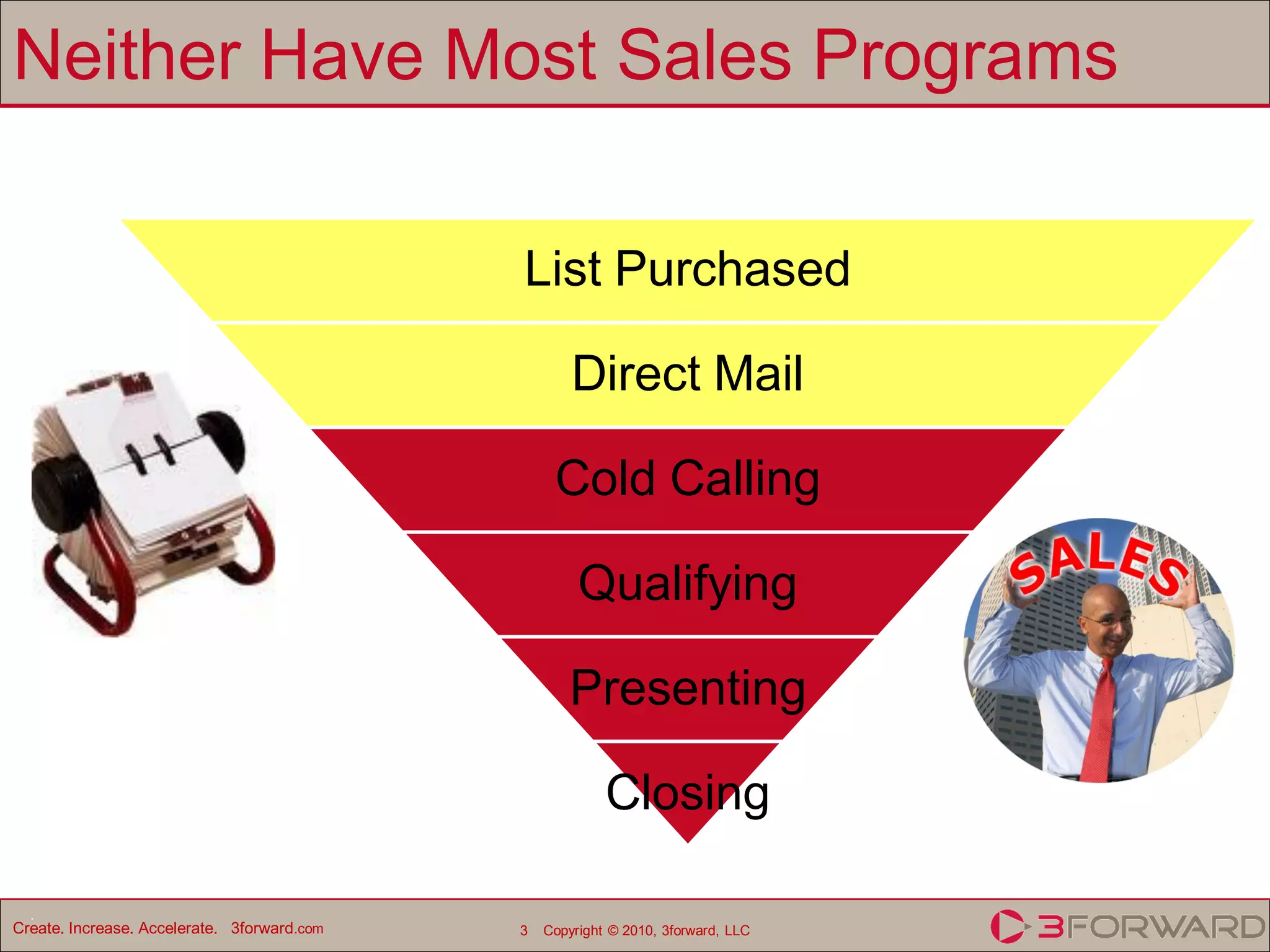 Neither Have Most Sales Programs

List Purchased

Direct Mail

Cold Calling

Qualifying

Presenting

Closing

SALES

Create. Increase. Accelerate. 3forward.com

3 Copyright © 2010, 3forward, LLC

3FORWARD